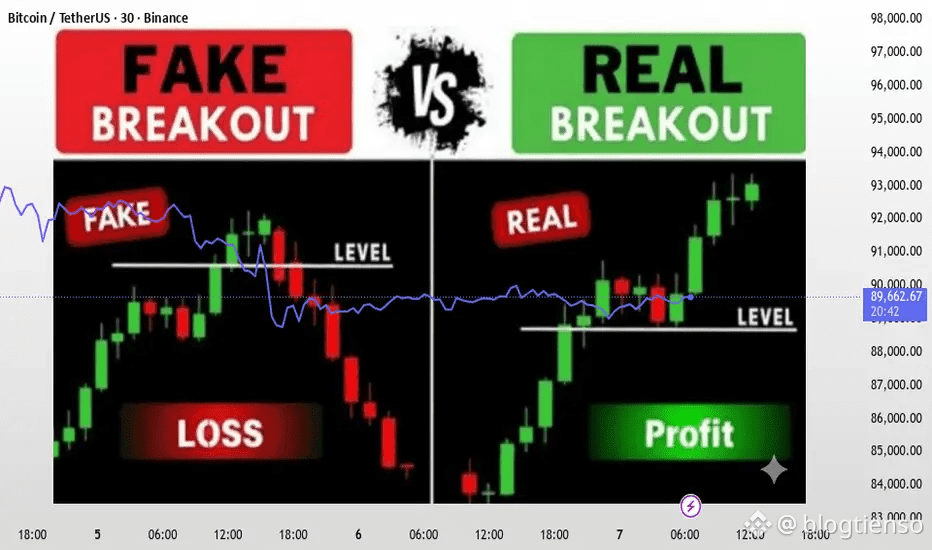 Bitcoin / TetherUS · 30 · Binance

FAKE BREAKOUT

VS

REAL BREAKOUT

FAKE

LEVEL

LOSS

REAL

LEVEL

Profit

98,000.00
97,000.00
96,000.00
95,000.00
94,000.00
93,000.00
92,000.00
91,000.00
90,000.00
89,662.67
20:42
88,000.00
87,000.00
86,000.00
85,000.00
84,000.00
83,000.00

18:00 5 06:00 12:00 18:00 6 06:00 12:00 18:00 7 06:00 12:00 18:00

@ blogtienso